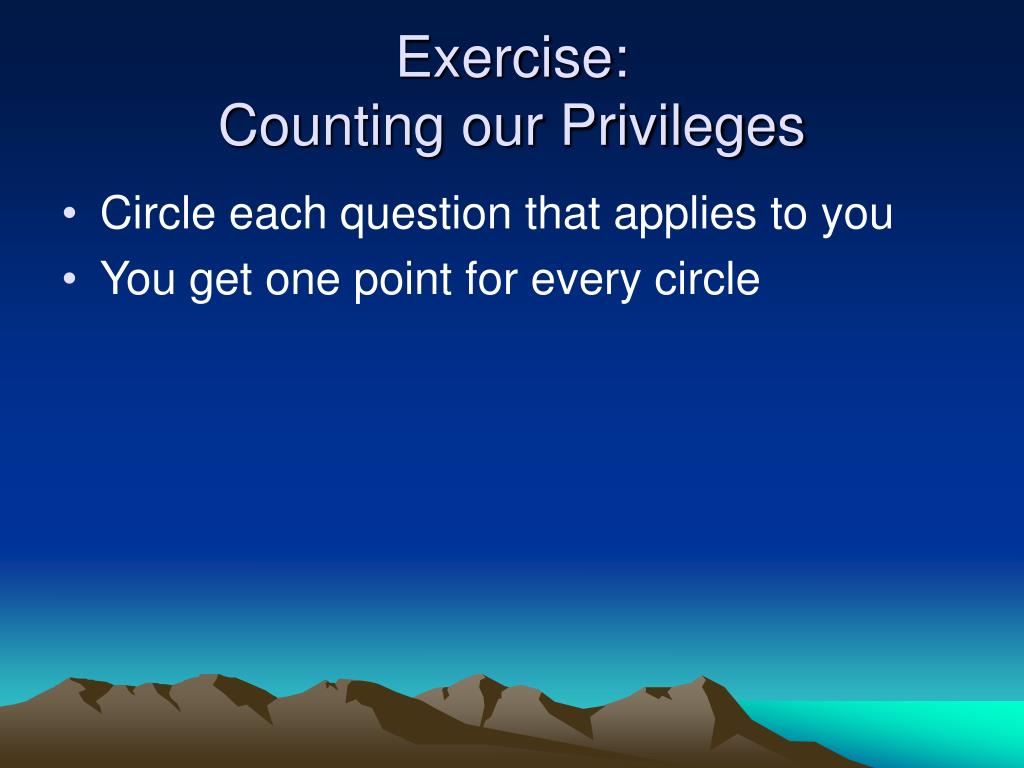 Exercise:
Counting our Privileges

• Circle each question that applies to you
• You get one point for every circle